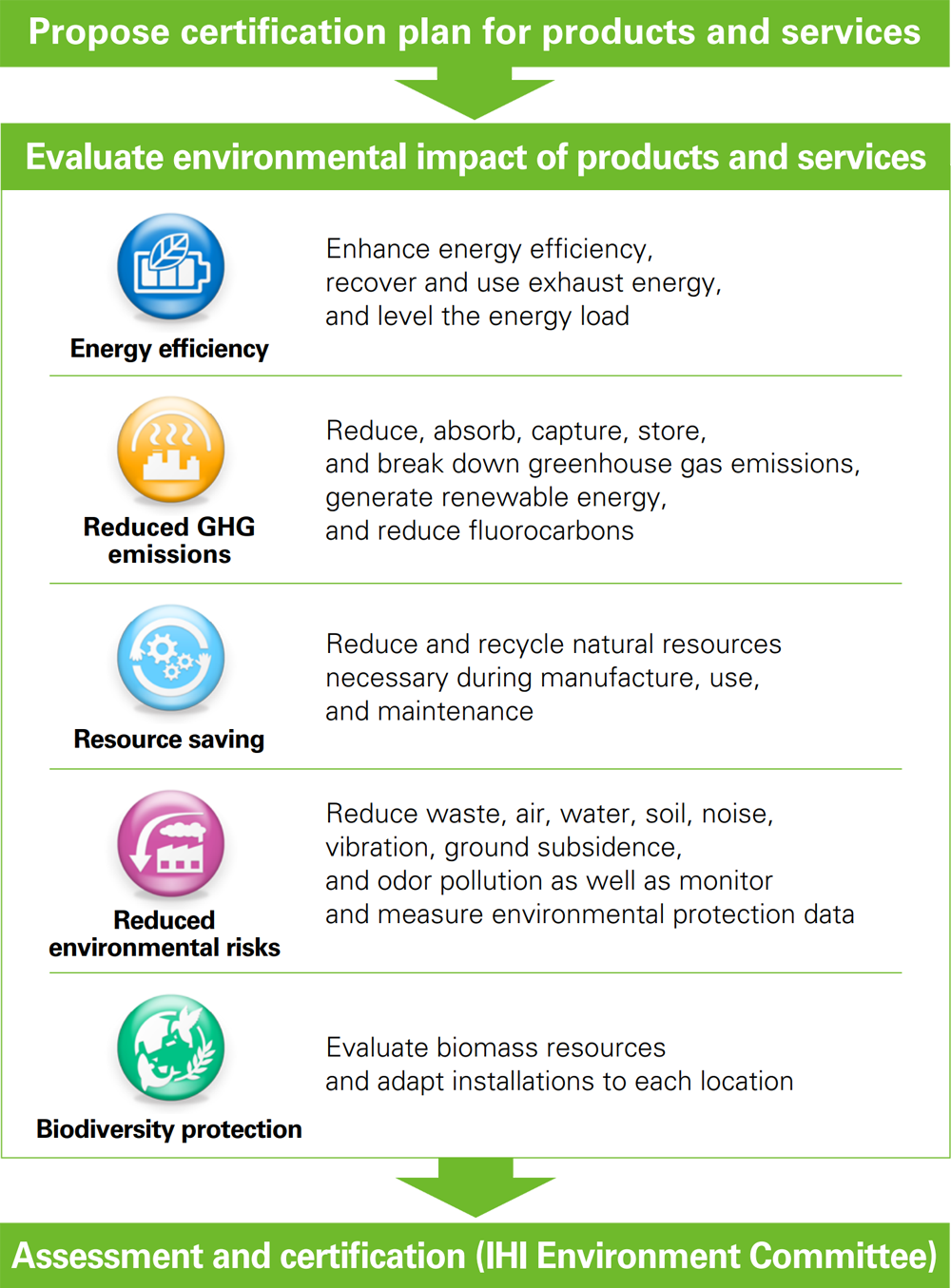 Propose certification plan for products and services

Evaluate environmental impact of products and services

Energy efficiency

Enhance energy efficiency, recover and use exhaust energy, and level the energy load

Reduced GHG emissions

Reduce, absorb, capture, store, and break down greenhouse gas emissions, generate renewable energy, and reduce fluorocarbons

Resource saving

Reduce and recycle natural resources necessary during manufacture, use, and maintenance

Reduced environmental risks

Reduce waste, air, water, soil, noise, vibration, ground subsidence, and odor pollution as well as monitor and measure environmental protection data

Biodiversity protection

Evaluate biomass resources and adapt installations to each location

Assessment and certification (IHI Environment Committee)